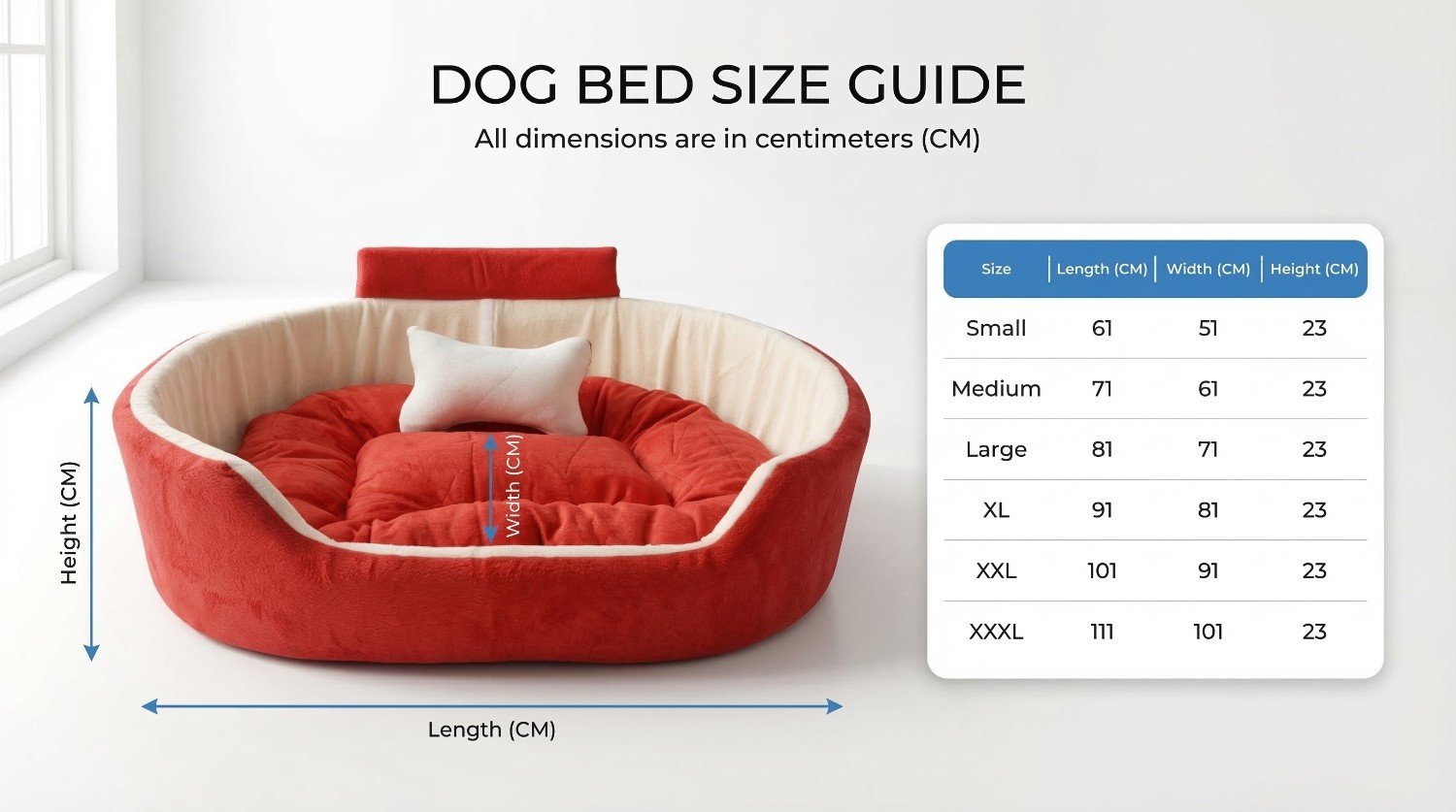 DOG BED SIZE GUIDE
All dimensions are in centimeters (CM)

Height (CM)

Width (CM)

Length (CM)

| Size | Length (CM) | Width (CM) | Height (CM) |
|---|---|---|---|
| Small | 61 | 51 | 23 |
| Medium | 71 | 61 | 23 |
| Large | 81 | 71 | 23 |
| XL | 91 | 81 | 23 |
| XXL | 101 | 91 | 23 |
| XXXL | 111 | 101 | 23 |